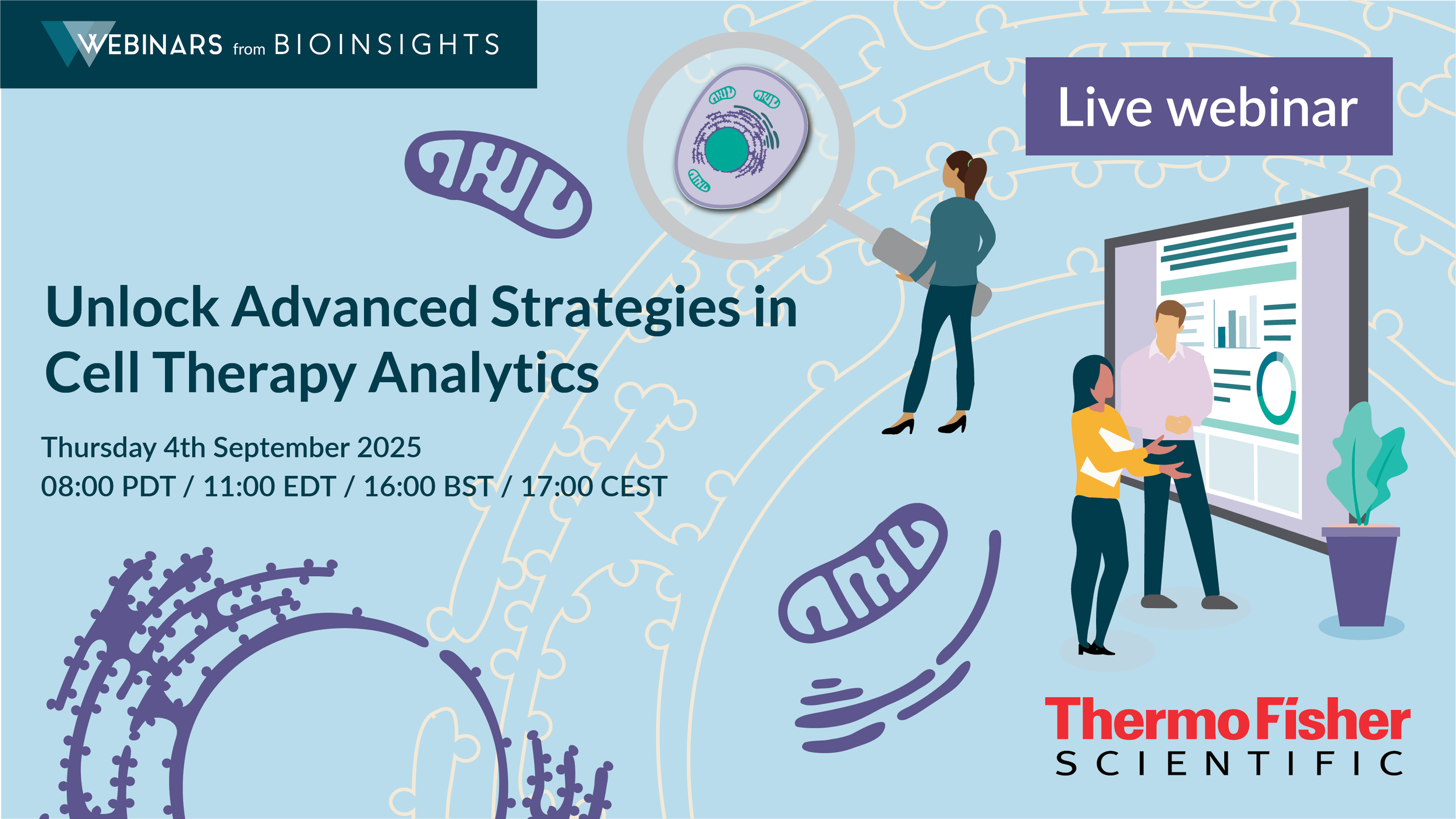 WEBINARS from BIOINSIGHTS

Live webinar

Unlock Advanced Strategies in Cell Therapy Analytics

Thursday 4th September 2025
08:00 PDT / 11:00 EDT / 16:00 BST / 17:00 CEST

ThermoFisher
SCIENTIFIC